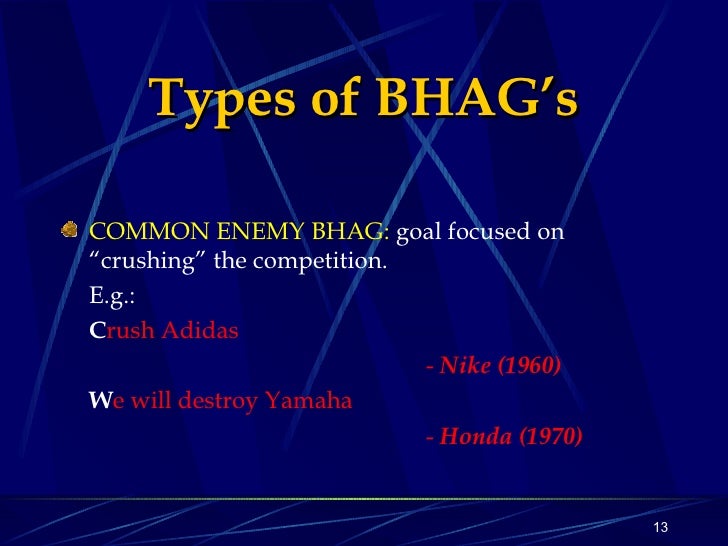 Types of BHAG's

COMMON ENEMY BHAG: goal focused on "crushing" the competition.

E.g.:

Crush Adidas

- Nike (1960)

We will destroy Yamaha

- Honda (1970)

13